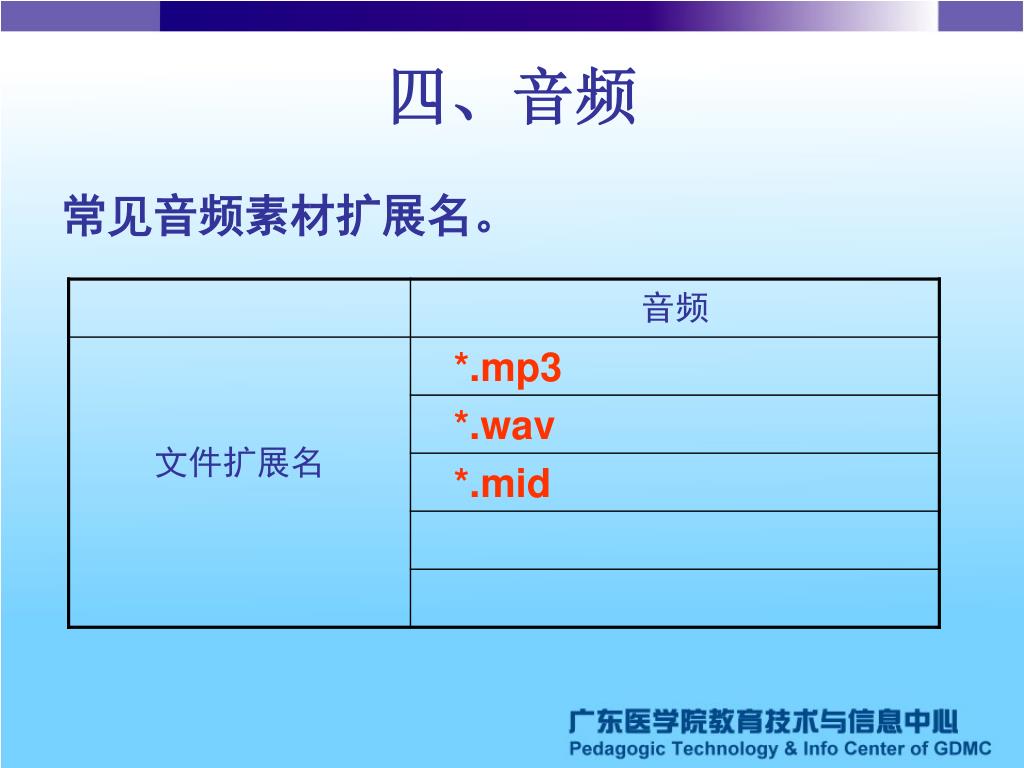 四、音频

常见音频素材扩展名。

|  | 音频 |
|---|---|
| 文件扩展名 | *.mp3 |
|  | *.wav |
|  | *.mid |
|  |  |
|  |  |

广东医学院教育技术与信息中心
Pedagogic Technology & Info Center of GDMC